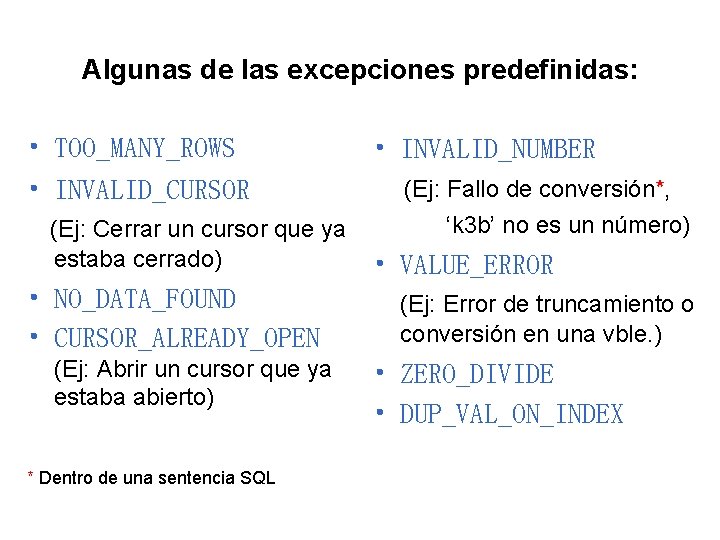 Algunas de las excepciones predefinidas:

• TOO_MANY_ROWS
• INVALID_CURSOR
(Ej: Cerrar un cursor que ya estaba cerrado)
• NO_DATA_FOUND
• CURSOR_ALREADY_OPEN
(Ej: Abrir un cursor que ya estaba abierto)

• INVALID_NUMBER
(Ej: Fallo de conversión*, ‘k3b’ no es un número)
• VALUE_ERROR
(Ej: Error de truncamiento o conversión en una vble.)
• ZERO_DIVIDE
• DUP_VAL_ON_INDEX

* Dentro de una sentencia SQL